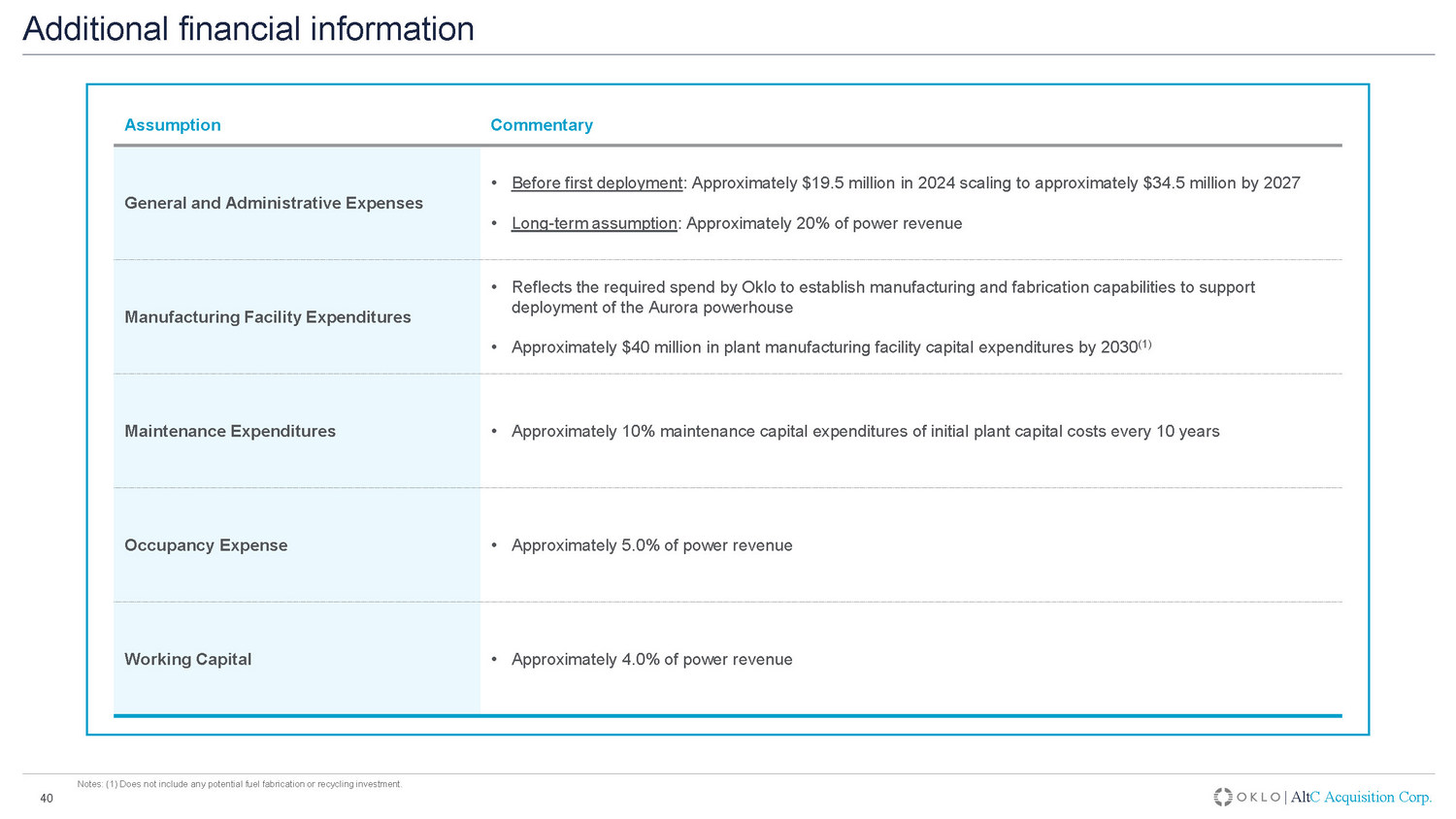 Additional financial information

| Assumption | Commentary |
|---|---|
| General and Administrative Expenses | • Before first deployment: Approximately \$19.5 million in 2024 scaling to approximately \$34.5 million by 2027 • Long-term assumption: Approximately 20% of power revenue |
| Manufacturing Facility Expenditures | • Reflects the required spend by Oklo to establish manufacturing and fabrication capabilities to support deployment of the Aurora powerhouse • Approximately \$40 million in plant manufacturing facility capital expenditures by 2030$^{(1)}$ |
| Maintenance Expenditures | • Approximately 10% maintenance capital expenditures of initial plant capital costs every 10 years |
| Occupancy Expense | • Approximately 5.0% of power revenue |
| Working Capital | • Approximately 4.0% of power revenue |

Notes: (1) Does not include any potential fuel fabrication or recycling investment.

40

OKLO | AltC Acquisition Corp.